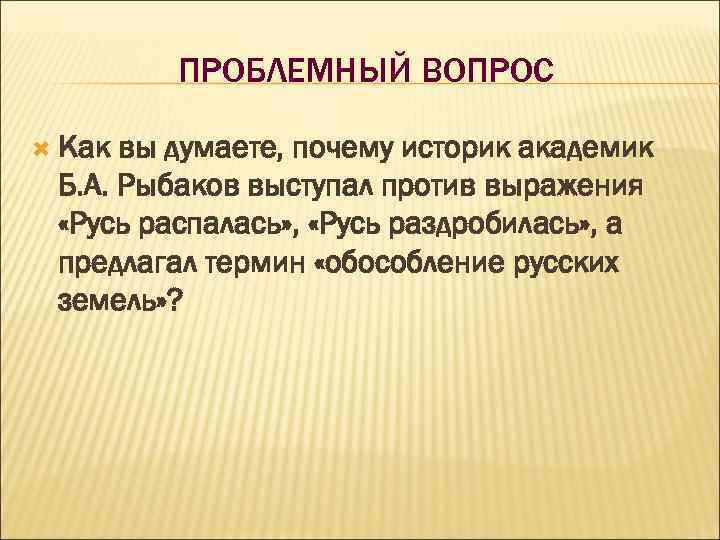 ПРОБЛЕМНЫЙ ВОПРОС

Как вы думаете, почему историк академик Б.А. Рыбаков выступал против выражения «Русь распалась», «Русь раздробилась», а предлагал термин «обособление русских земель»?